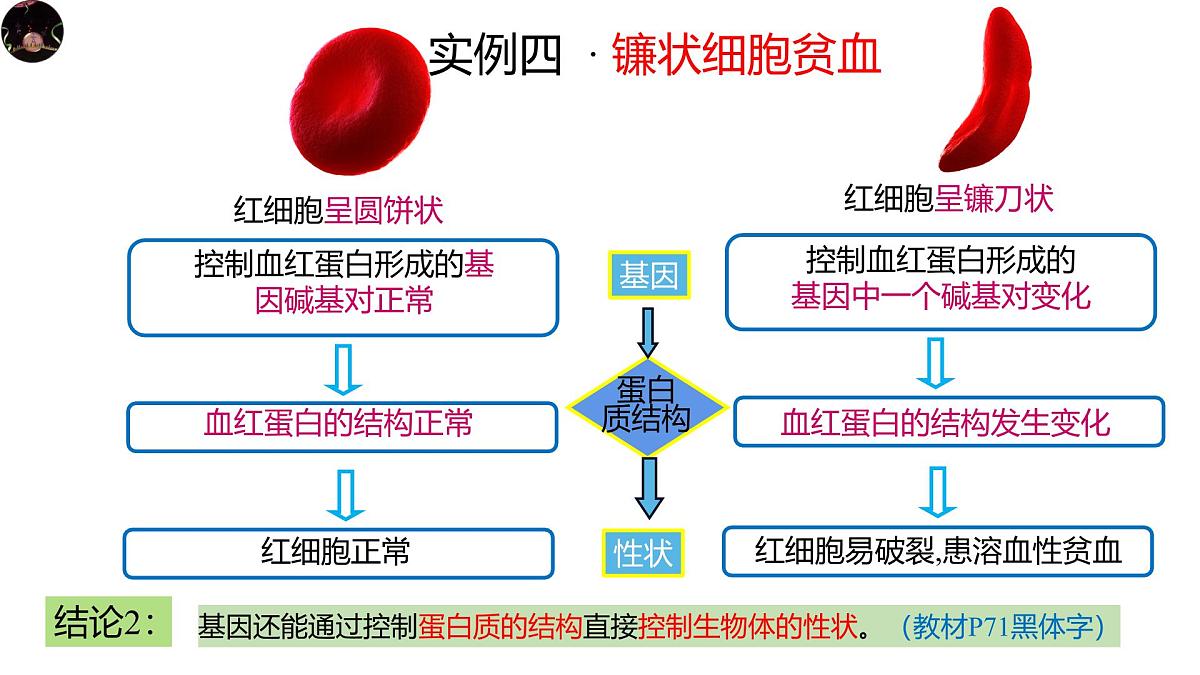 实例四 · 镰状细胞贫血

红细胞呈圆饼状

控制血红蛋白形成的基因碱基对正常

血红蛋白的结构正常

红细胞正常

基因

蛋白质结构

性状

红细胞呈镰刀状

控制血红蛋白形成的基因中一个碱基对变化

血红蛋白的结构发生变化

红细胞易破裂,患溶血性贫血

结论2：

基因还能通过控制蛋白质的结构直接控制生物体的性状。（教材P71黑体字）